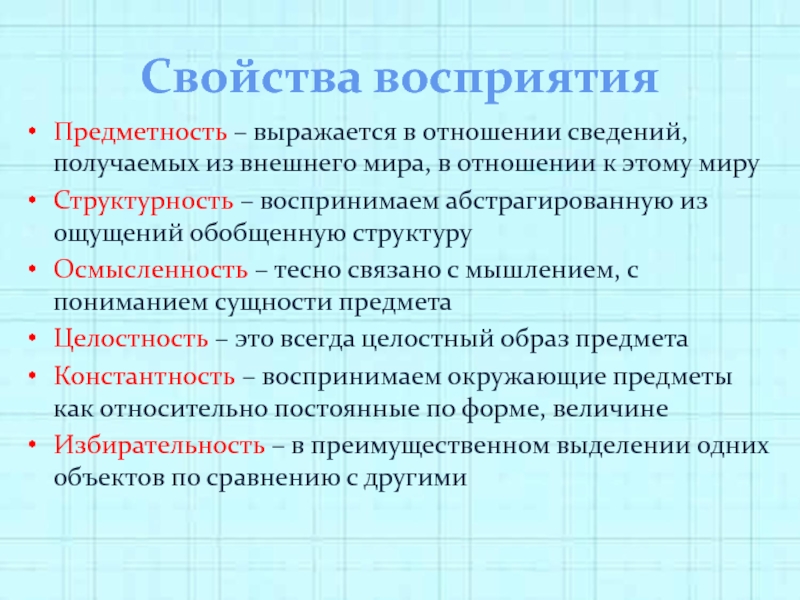 Свойства восприятия

• Предметность – выражается в отношении сведений, получаемых из внешнего мира, в отношении к этому миру
• Структурность – воспринимаем абстрагированную из ощущений обобщенную структуру
• Осмысленность – тесно связано с мышлением, с пониманием сущности предмета
• Целостность – это всегда целостный образ предмета
• Константность – воспринимаем окружающие предметы как относительно постоянные по форме, величине
• Избирательность – в преимущественном выделении одних объектов по сравнению с другими